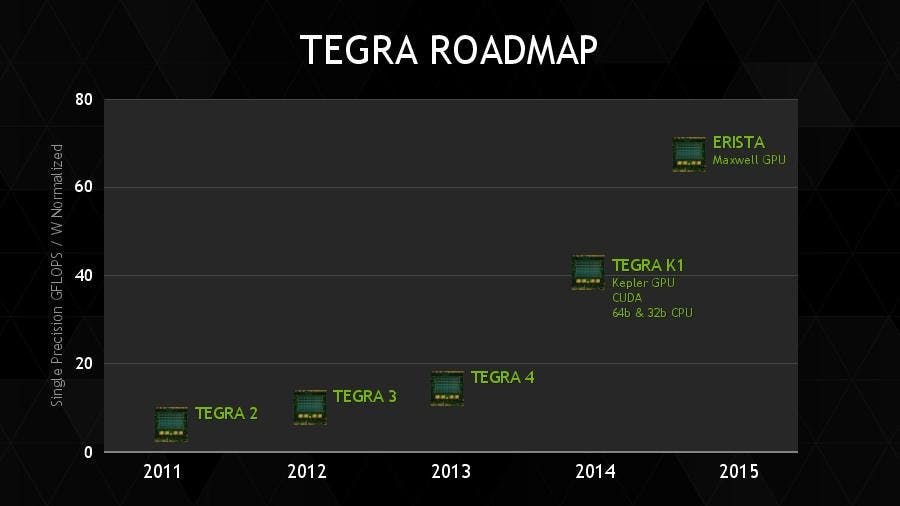 TEGRA ROADMAP

Single Precision GFLOPS / W Normalized

80
60
40
20
0

ERISTA
Maxwell GPU

TEGRA K1
Kepler GPU
CUDA
64b & 32b CPU

TEGRA 4

TEGRA 3

TEGRA 2

2011
2012
2013
2014
2015